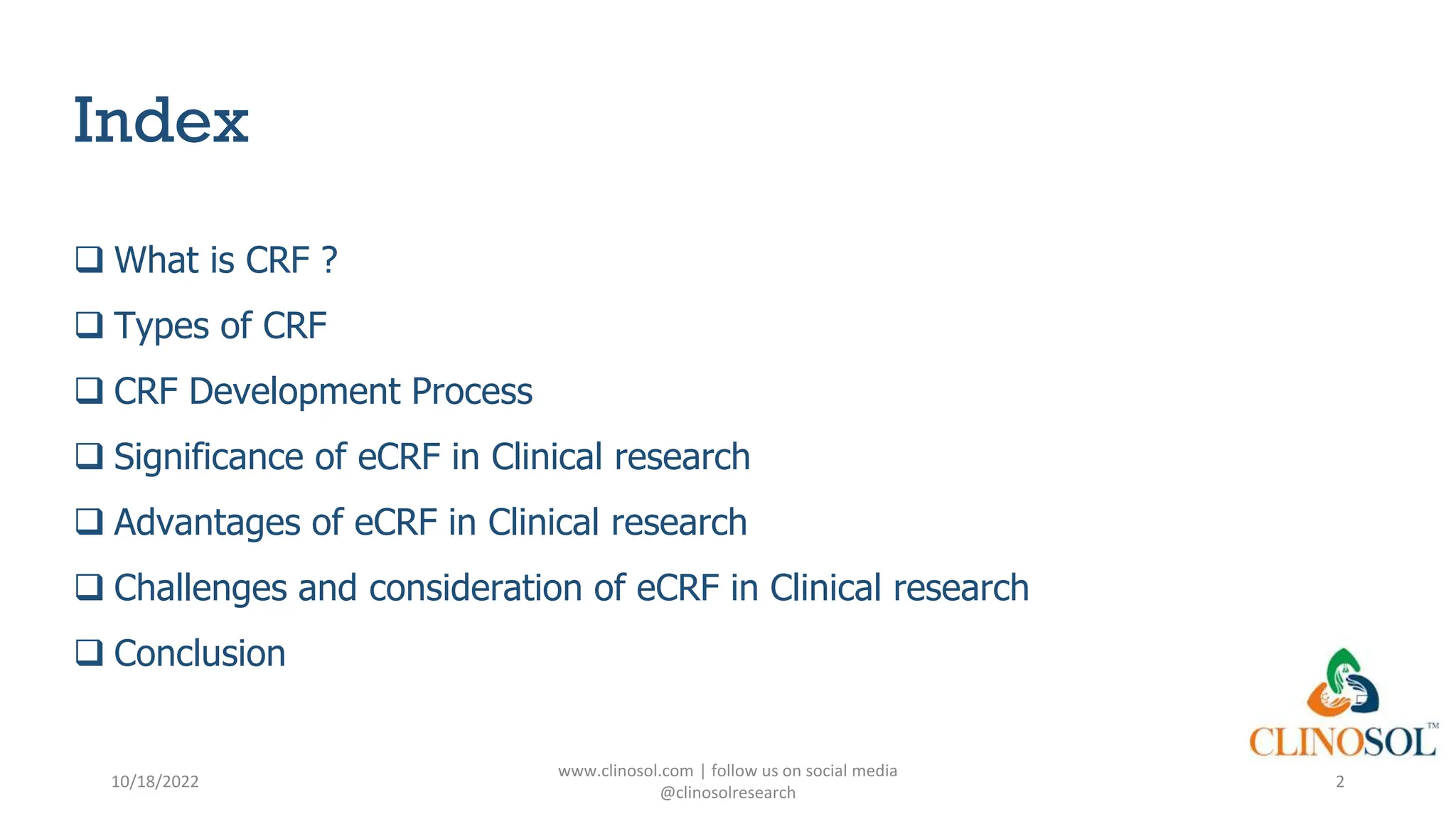 Index

❑ What is CRF ?

❑ Types of CRF

❑ CRF Development Process

❑ Significance of eCRF in Clinical research

❑ Advantages of eCRF in Clinical research

❑ Challenges and consideration of eCRF in Clinical research

❑ Conclusion

CLINOSOL™

10/18/2022

www.clinosol.com | follow us on social media @clinosolresearch

2